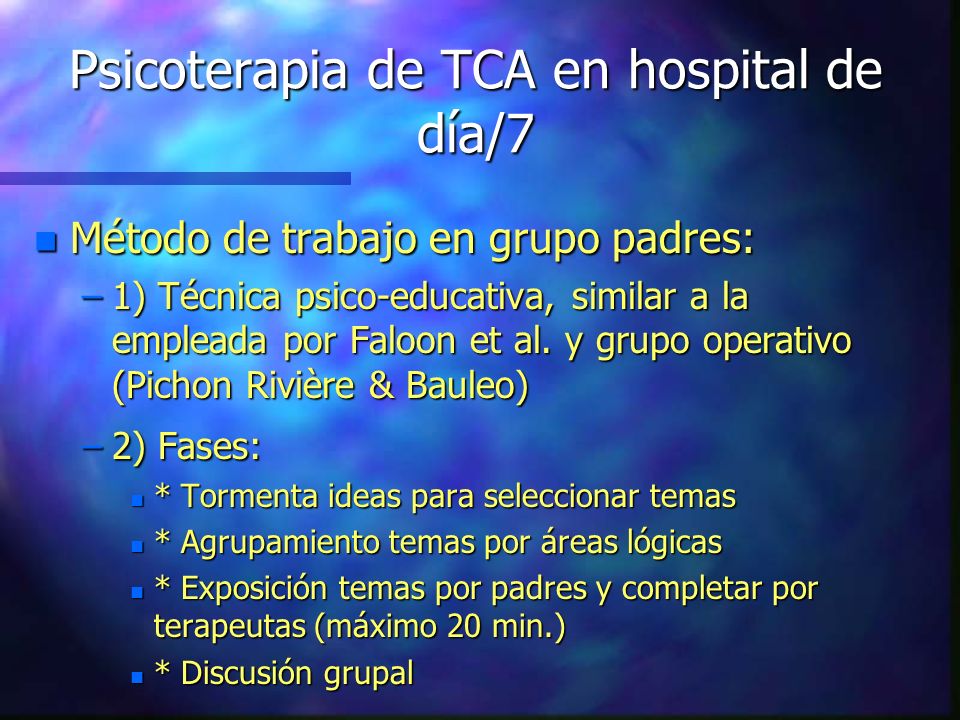 Psicoterapia de TCA en hospital de día/7

Método de trabajo en grupo padres:

– 1) Técnica psico-educativa, similar a la empleada por Faloon et al. y grupo operativo (Pichon Rivière & Bauleo)

– 2) Fases:

* Tormenta ideas para seleccionar temas

* Agrupamiento temas por áreas lógicas

* Exposición temas por padres y completar por terapeutas (máximo 20 min.)

* Discusión grupal